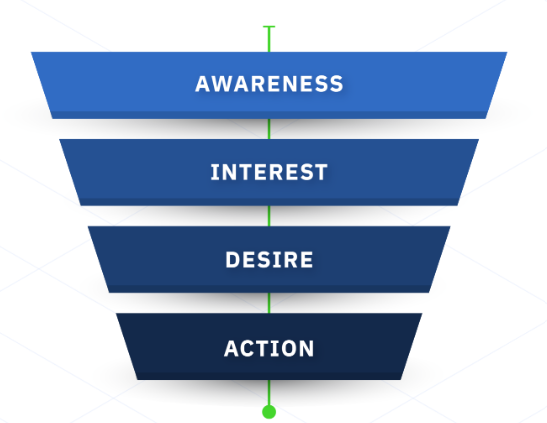 AWARENESS

INTEREST

DESIRE

ACTION